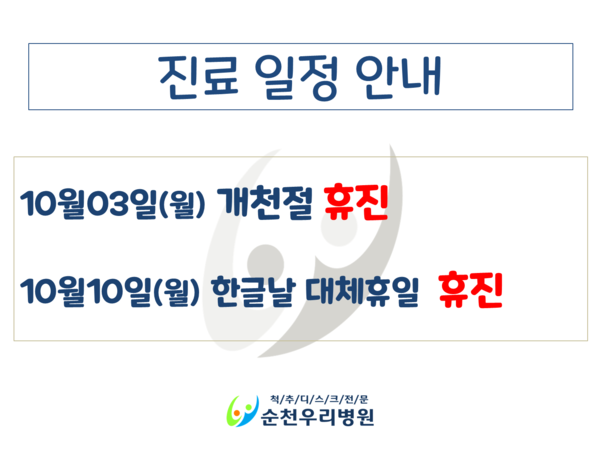 진료 일정 안내

10월03일(월) 개천절 휴진

10월10일(월) 한글날 대체휴일 휴진

척/추/디/스/크/전/문
순천우리병원